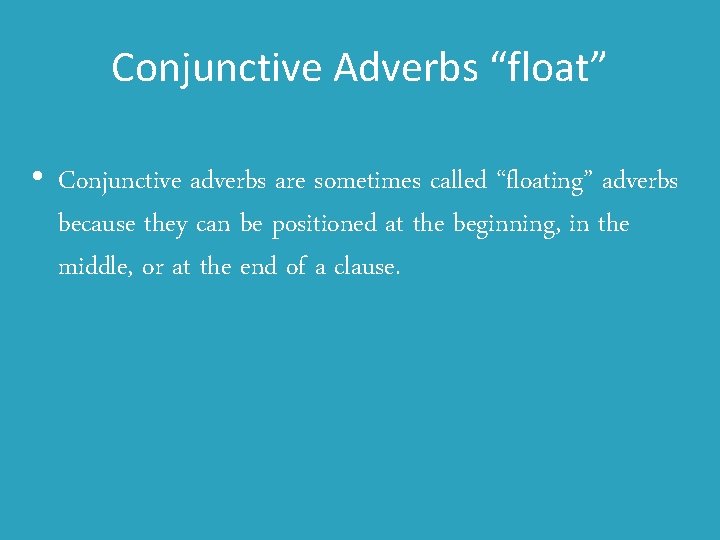 Conjunctive Adverbs “float”

• Conjunctive adverbs are sometimes called “floating” adverbs because they can be positioned at the beginning, in the middle, or at the end of a clause.